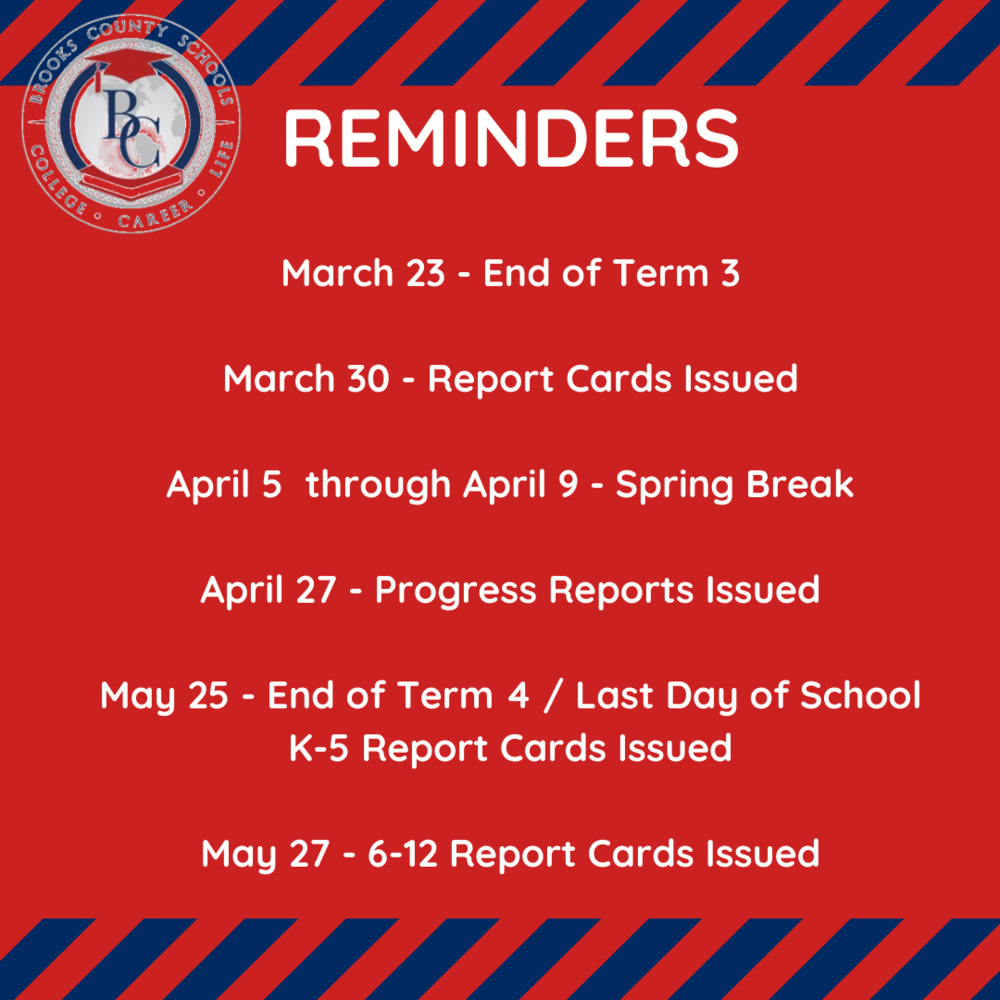 BROOKS COUNTY SCHOOLS
BC
COLLEGE • CAREER • LIFE

REMINDERS

March 23 - End of Term 3

March 30 - Report Cards Issued

April 5 through April 9 - Spring Break

April 27 - Progress Reports Issued

May 25 - End of Term 4 / Last Day of School
K-5 Report Cards Issued

May 27 - 6-12 Report Cards Issued